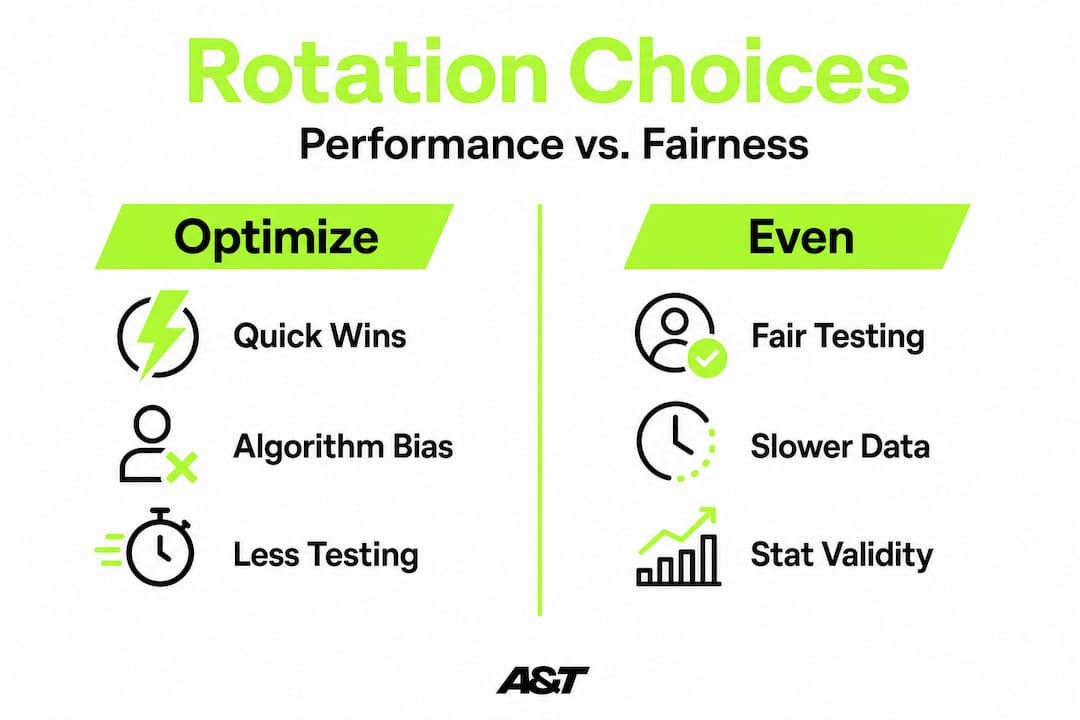 Rotation Choices

Performance vs. Fairness

Optimize

Quick Wins

Algorithm Bias

Less Testing

Even

Fair Testing

Slower Data

Stat Validity

A&T